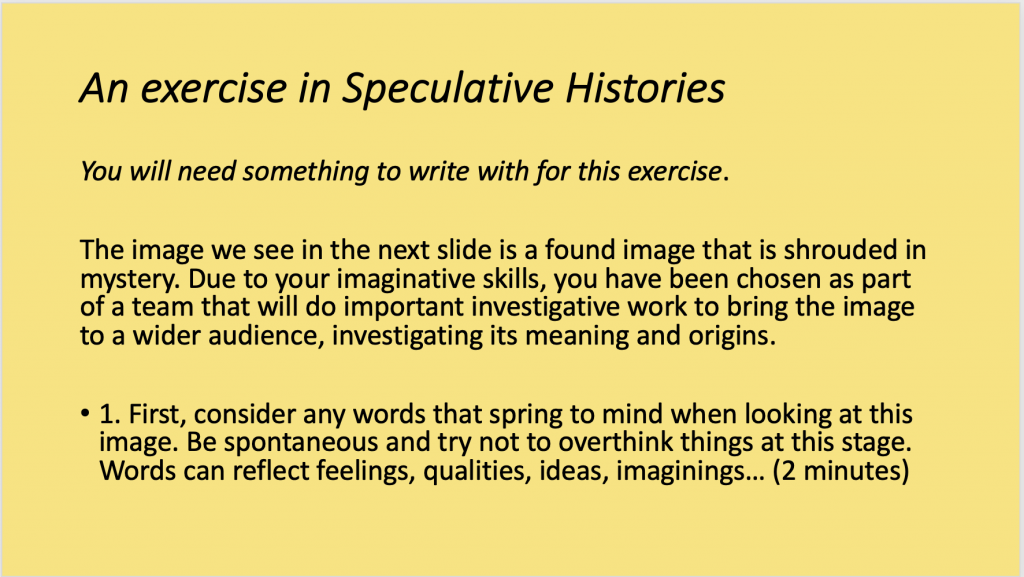 An exercise in Speculative Histories

You will need something to write with for this exercise.

The image we see in the next slide is a found image that is shrouded in mystery. Due to your imaginative skills, you have been chosen as part of a team that will do important investigative work to bring the image to a wider audience, investigating its meaning and origins.

• 1. First, consider any words that spring to mind when looking at this image. Be spontaneous and try not to overthink things at this stage. Words can reflect feelings, qualities, ideas, imaginings… (2 minutes)